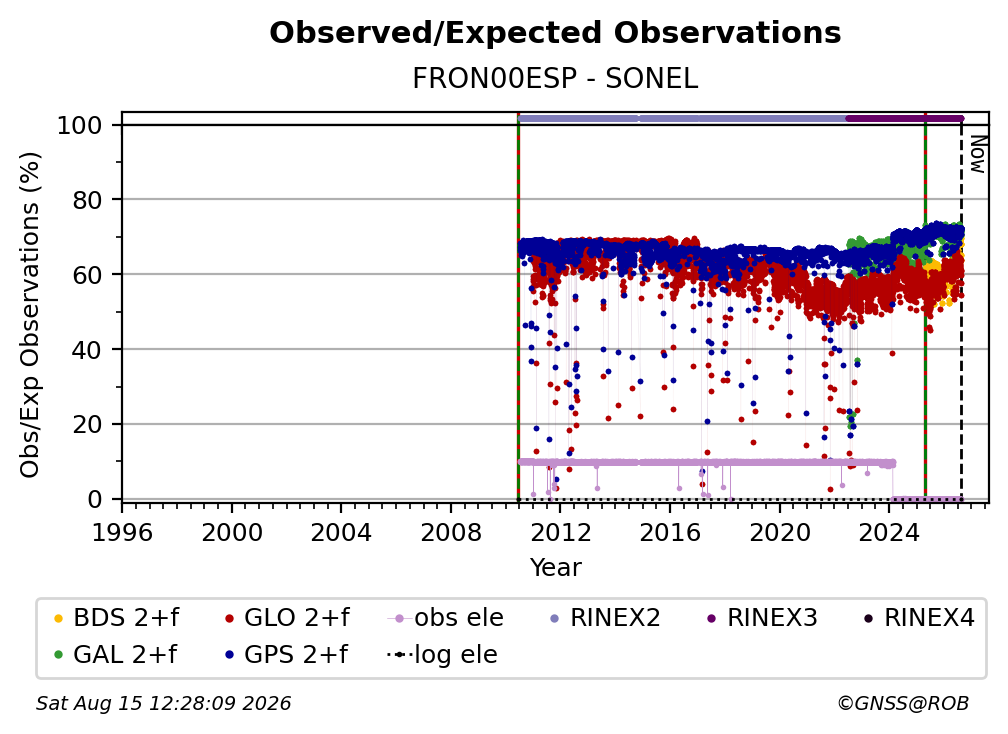 Observed/Expected Observations

FRON00ESP - SONEL

Obs/Exp Observations (%)

100
80
60
40
20
0

Now

1996 2000 2004 2008 2012 2016 2020 2024

Year

BDS 2+f
GLO 2+f
obs ele
RINEX2
RINEX3
RINEX4
GAL 2+f
GPS 2+f
log ele

Sat Aug 15 12:28:09 2026

©GNSS@ROB